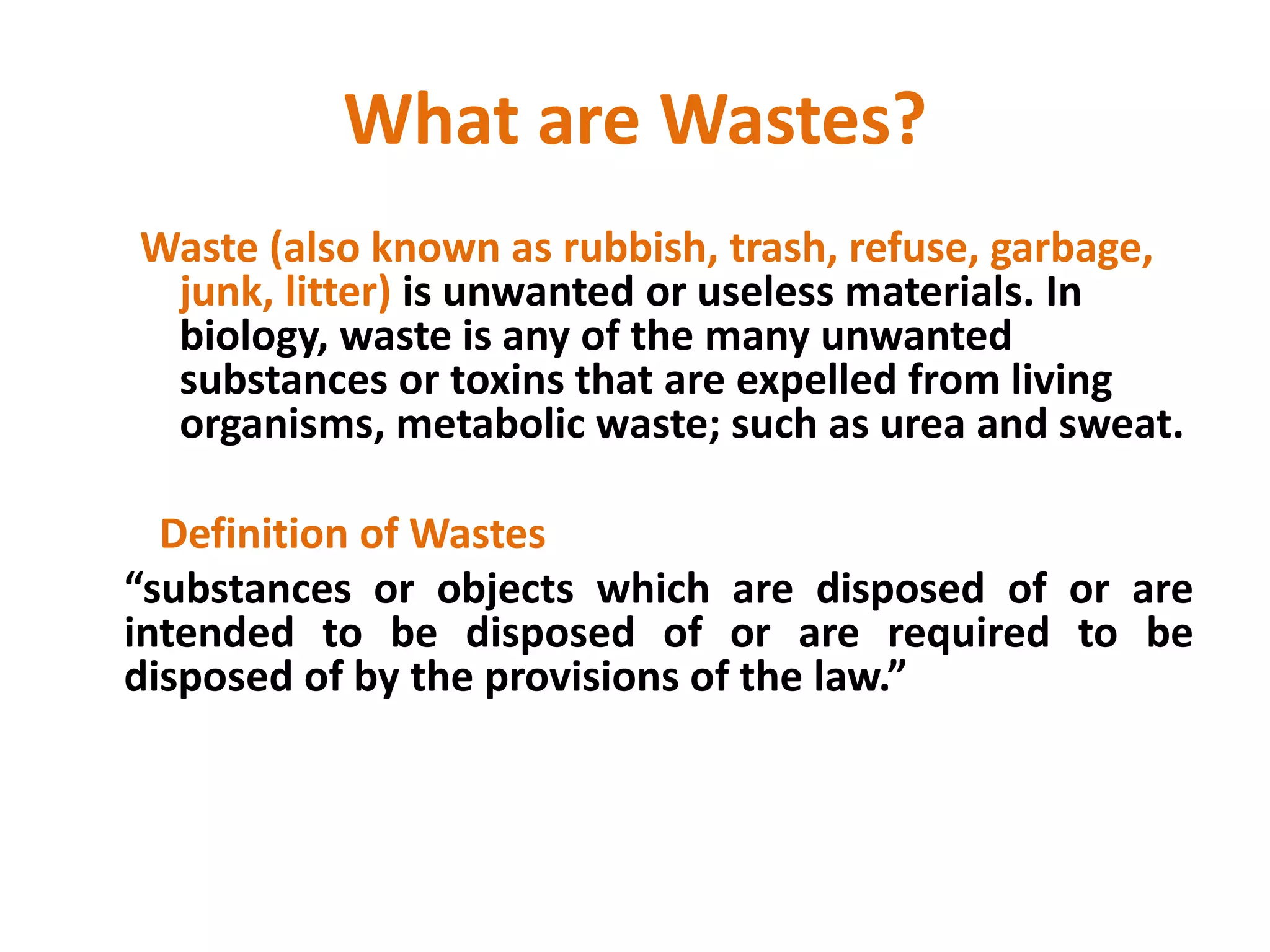 What are Wastes?

Waste (also known as rubbish, trash, refuse, garbage, junk, litter) is unwanted or useless materials. In biology, waste is any of the many unwanted substances or toxins that are expelled from living organisms, metabolic waste; such as urea and sweat.

Definition of Wastes

“substances or objects which are disposed of or are intended to be disposed of or are required to be disposed of by the provisions of the law.”